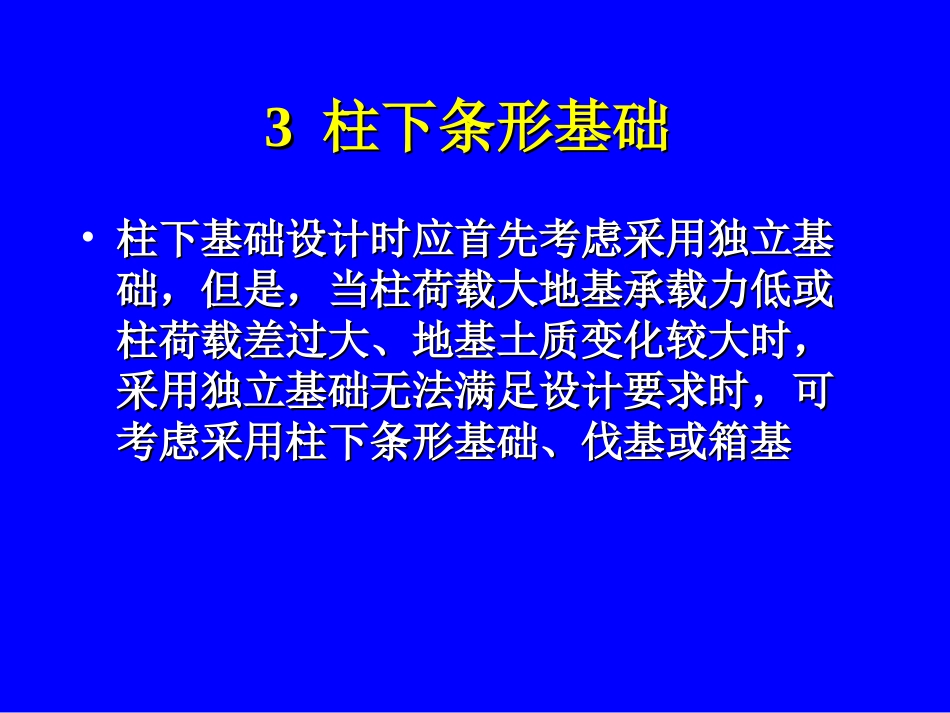 3 柱下条形基础

• 柱下基础设计时应首先考虑采用独立基础，但是，当柱荷载大地基承载力低或柱荷载差过大、地基土质变化较大时，采用独立基础无法满足设计要求时，可考虑采用柱下条形基础、伐基或箱基